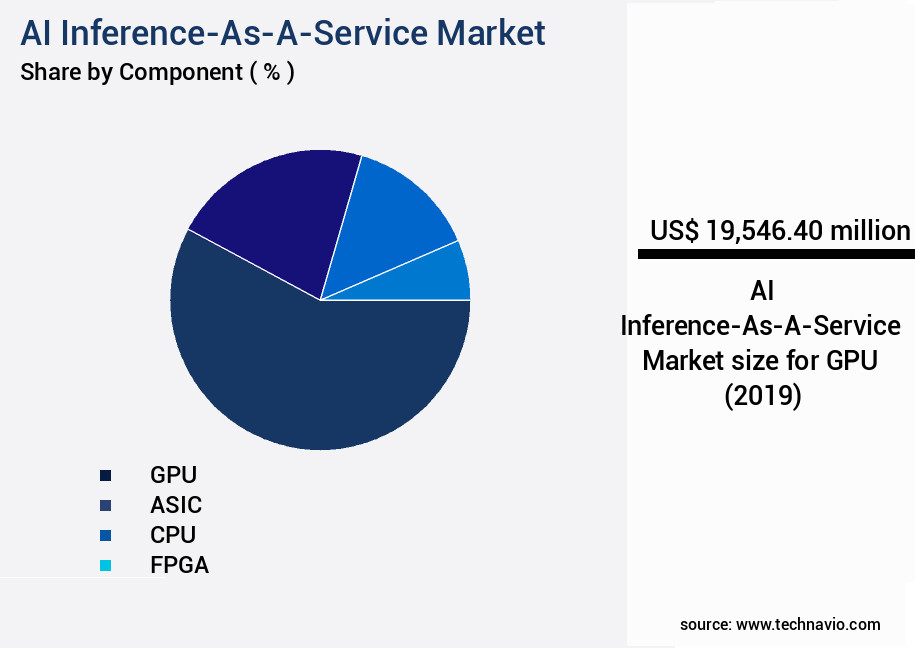 AI Inference-As-A-Service Market
Share by Component ( % )

GPU
ASIC
CPU
FPGA

US$ 19,546.40 million

AI Inference-As-A-Service Market size for GPU (2019)

source: www.technavio.com